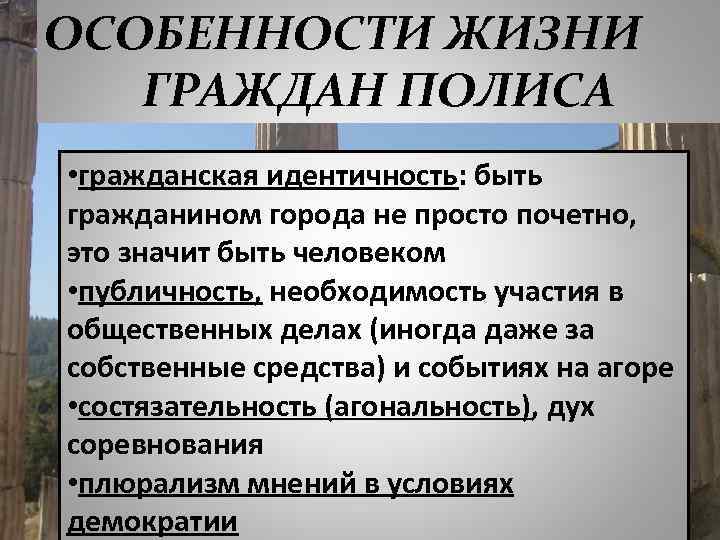 ОСОБЕННОСТИ ЖИЗНИ ГРАЖДАН ПОЛИСА

•гражданская идентичность: быть гражданином города не просто почетно, это значит быть человеком
•публичность, необходимость участия в общественных делах (иногда даже за собственные средства) и событиях на агоре
•состязательность (агональность), дух соревнования
•плюрализм мнений в условиях демократии